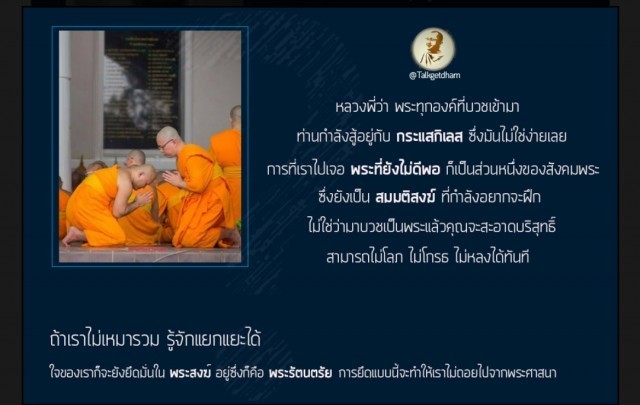 @Talkgetdham

หลวงพี่ว่า พระทุกองค์ที่บวชเข้ามา

ท่านกำลังสู้อยู่กับ กระแสกิเลส ซึ่งมันไม่ใช่ง่ายเลย

การที่เราไปเจอ พระที่ยังไม่ดีพอ ก็เป็นส่วนหนึ่งของสังคมพระ

ซึ่งยังเป็น สมมติสงฆ์ ที่กำลังอยากจะฝึก

ไม่ใช่ว่ามาบวชเป็นพระแล้วคุณจะสะอาดบริสุทธิ์

สามารถไม่โลภ ไม่โกรธ ไม่หลงได้ทันที

ถ้าเราไม่เหมารวม รู้จักแยกแยะได้

ใจของเราก็จะยังยึดมั่นใน พระสงฆ์ อยู่ซึ่งก็คือ พระรัตนตรัย การยึดแบบนี้จะทำให้เราไม่ถอยไปจากพระศาสนา